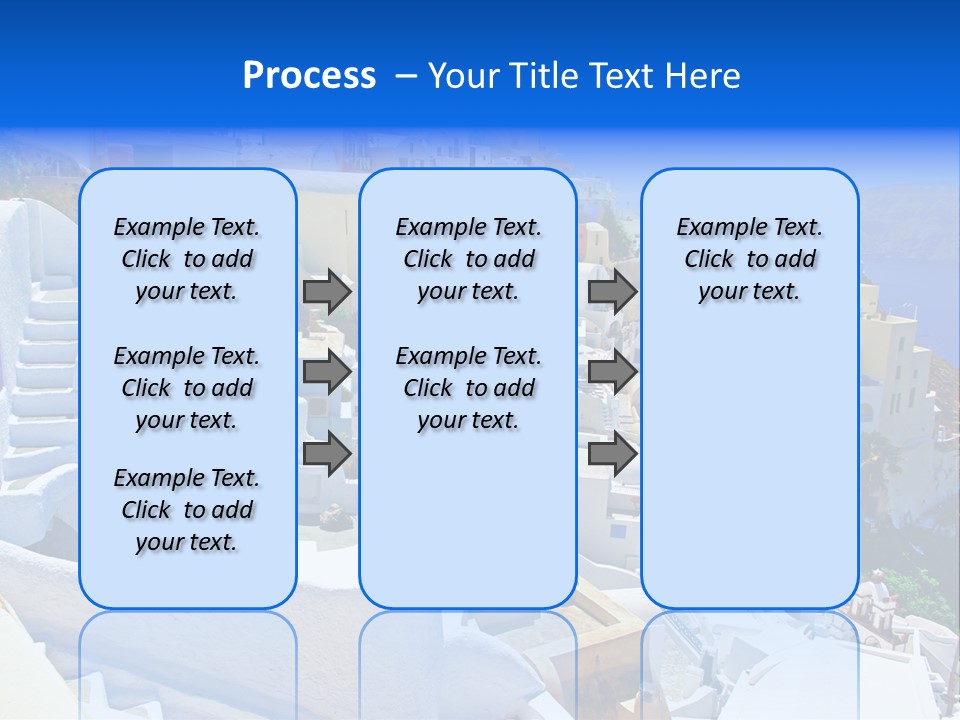 Process – Your Title Text Here

Example Text. Click to add your text.

Example Text. Click to add your text.

Example Text. Click to add your text.

Example Text. Click to add your text.

Example Text. Click to add your text.

Example Text. Click to add your text.